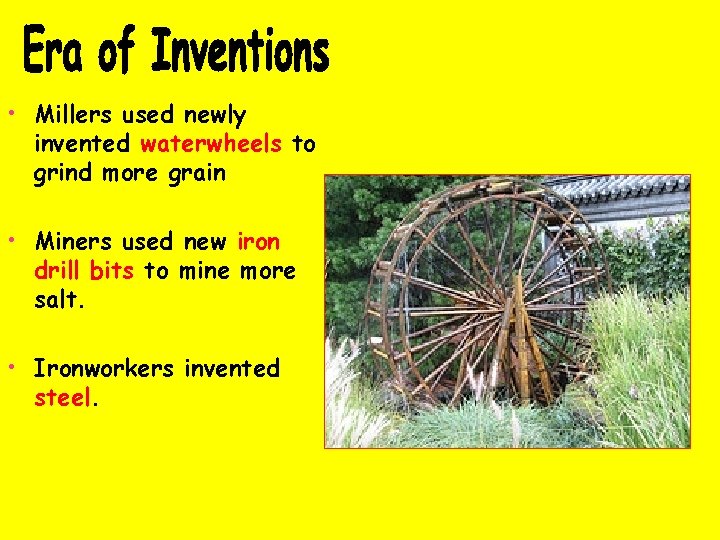 Era of Inventions

• Millers used newly invented waterwheels to grind more grain

• Miners used new iron drill bits to mine more salt.

• Ironworkers invented steel.